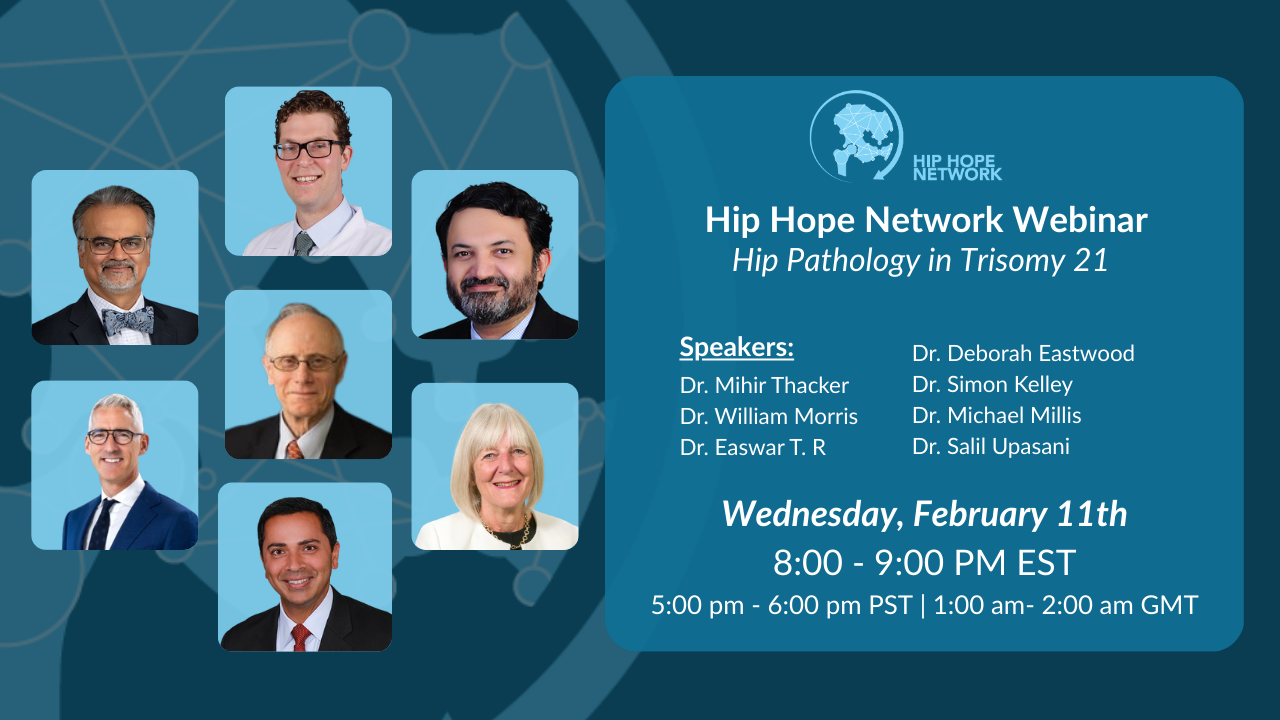 HIP HOPE NETWORK

Hip Hope Network Webinar
Hip Pathology in Trisomy 21

Speakers:
Dr. Mihir Thacker
Dr. William Morris
Dr. Easwar T. R

Dr. Deborah Eastwood
Dr. Simon Kelley
Dr. Michael Millis
Dr. Salil Upasani

Wednesday, February 11th
8:00 - 9:00 PM EST
5:00 pm - 6:00 pm PST | 1:00 am- 2:00 am GMT